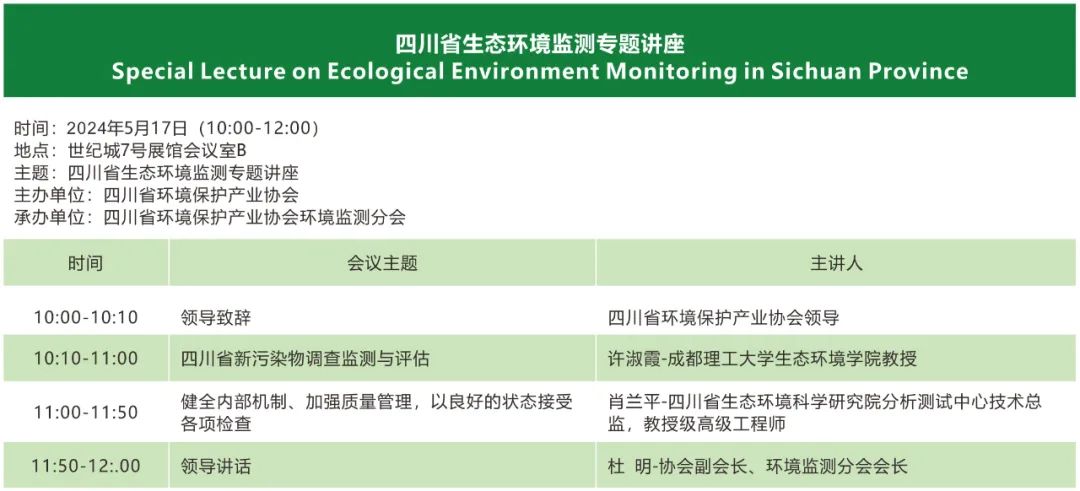 四川省生态环境监测专题讲座
Special Lecture on Ecological Environment Monitoring in Sichuan Province

时间：2024年5月17日（10:00-12:00）
地点：世纪城7号展馆会议室B
主题：四川省生态环境监测专题讲座
主办单位：四川省环境保护产业协会
承办单位：四川省环境保护产业协会环境监测分会

| 时间 | 会议主题 | 主讲人 |
|---|---|---|
| 10:00-10:10 | 领导致辞 | 四川省环境保护产业协会领导 |
| 10:10-11:00 | 四川省新污染物调查监测与评估 | 许淑霞-成都理工大学生态环境学院教授 |
| 11:00-11:50 | 健全内部机制、加强质量管理，以良好的状态接受各项检查 | 肖兰平-四川省生态环境科学研究院分析测试中心技术总监，教授级高级工程师 |
| 11:50-12:.00 | 领导讲话 | 杜 明-协会副会长、环境监测分会会长 |